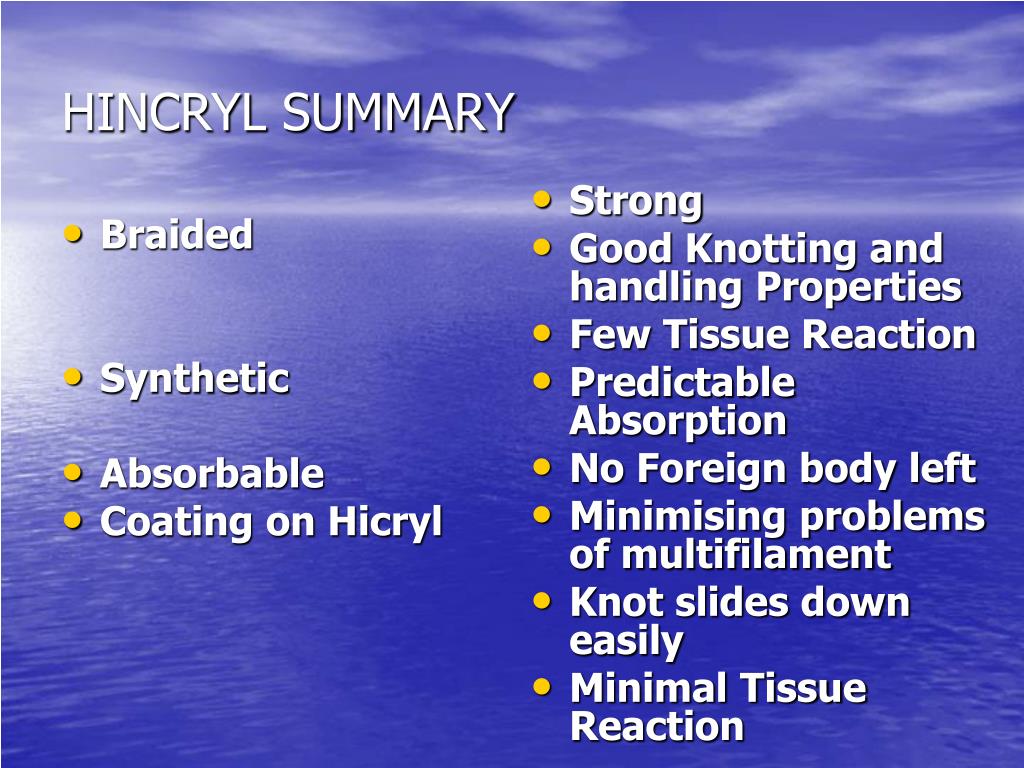 HINCRYL SUMMARY

• Braided

• Synthetic

• Absorbable
• Coating on Hicryl

• Strong
• Good Knotting and handling Properties
• Few Tissue Reaction
• Predictable Absorption
• No Foreign body left
• Minimising problems of multifilament
• Knot slides down easily
• Minimal Tissue Reaction